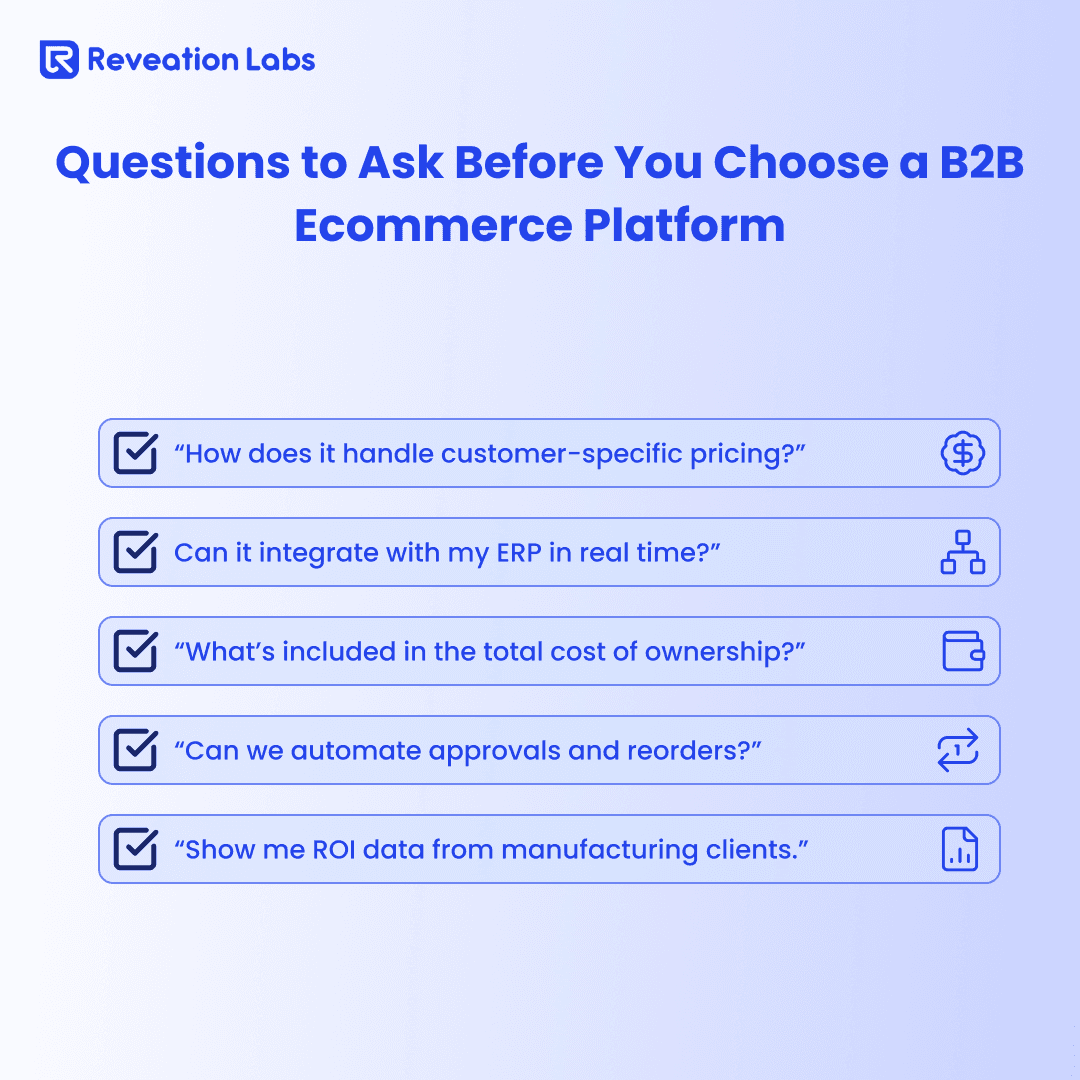 Reveation Labs

Questions to Ask Before You Choose a B2B Ecommerce Platform

“How does it handle customer-specific pricing?”

Can it integrate with my ERP in real time?”

“What’s included in the total cost of ownership?”

“Can we automate approvals and reorders?”

“Show me ROI data from manufacturing clients.”